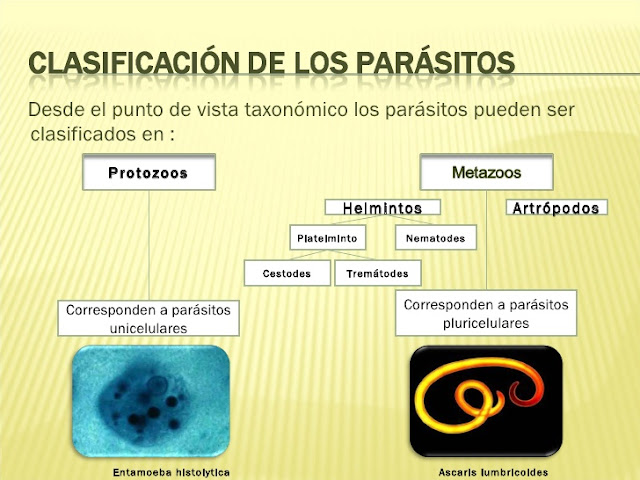 CLASIFICACIÓN DE LOS PARÁSITOS

Desde el punto de vista taxonómico los parásitos pueden ser clasificados en :

Protozoos

Metazoos

Helmintos

Artrópodos

Platelminto

Nematodes

Cestodes

Tremátodes

Corresponden a parásitos unicelulares

Corresponden a parásitos pluricelulares

Entamoeba histolytica

Ascaris lumbricoides